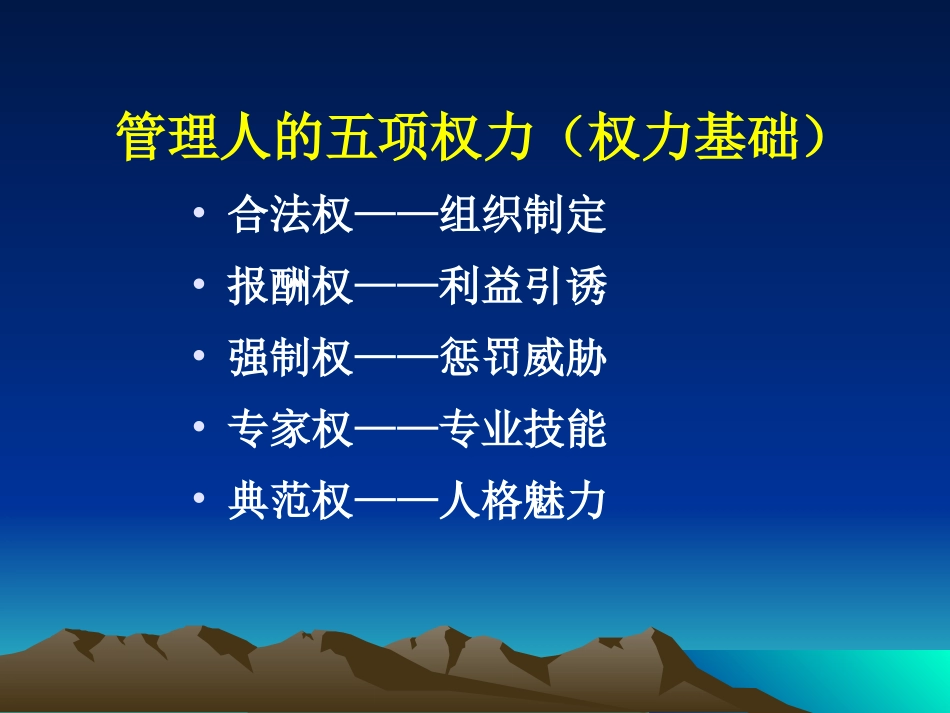 管理人的五项权力（权力基础）

• 合法权——组织制定
• 报酬权——利益引诱
• 强制权——惩罚威胁
• 专家权——专业技能
• 典范权——人格魅力